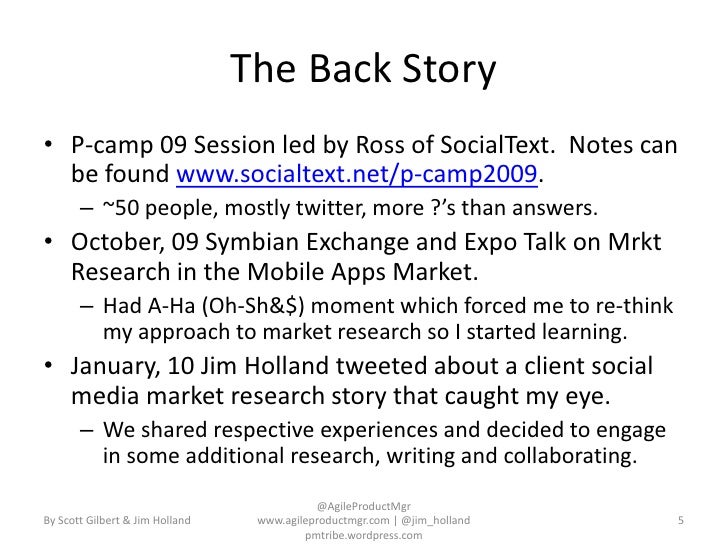 The Back Story

• P-camp 09 Session led by Ross of SocialText. Notes can be found www.socialtext.net/p-camp2009.
– ~50 people, mostly twitter, more ?'s than answers.

• October, 09 Symbian Exchange and Expo Talk on Mrkt Research in the Mobile Apps Market.
– Had A-Ha (Oh-Sh&$) moment which forced me to re-think my approach to market research so I started learning.

• January, 10 Jim Holland tweeted about a client social media market research story that caught my eye.
– We shared respective experiences and decided to engage in some additional research, writing and collaborating.

By Scott Gilbert & Jim Holland

@AgileProductMgr
www.agileproductmgr.com | @jim_holland
pmtribe.wordpress.com

5